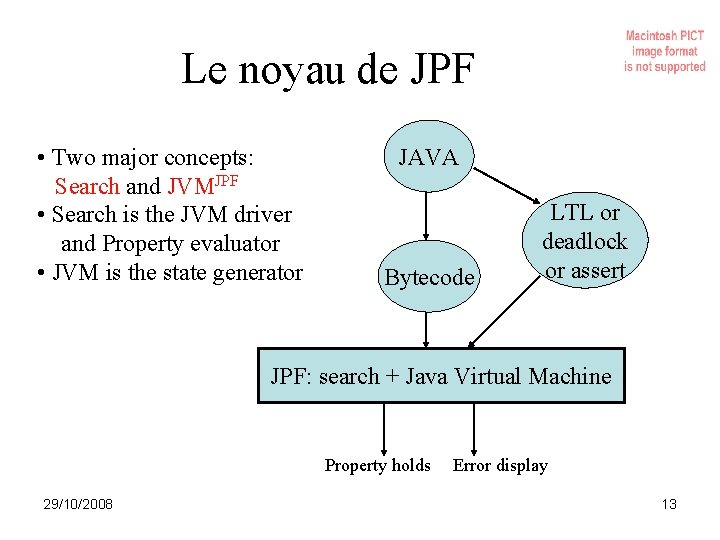 Le noyau de JPF

Macintosh PICT image format is not supported

• Two major concepts: Search and JVM$^{JPF}$
• Search is the JVM driver and Property evaluator
• JVM is the state generator

JAVA

LTL or deadlock or assert

Bytecode

JPF: search + Java Virtual Machine

Property holds

Error display

29/10/2008

13